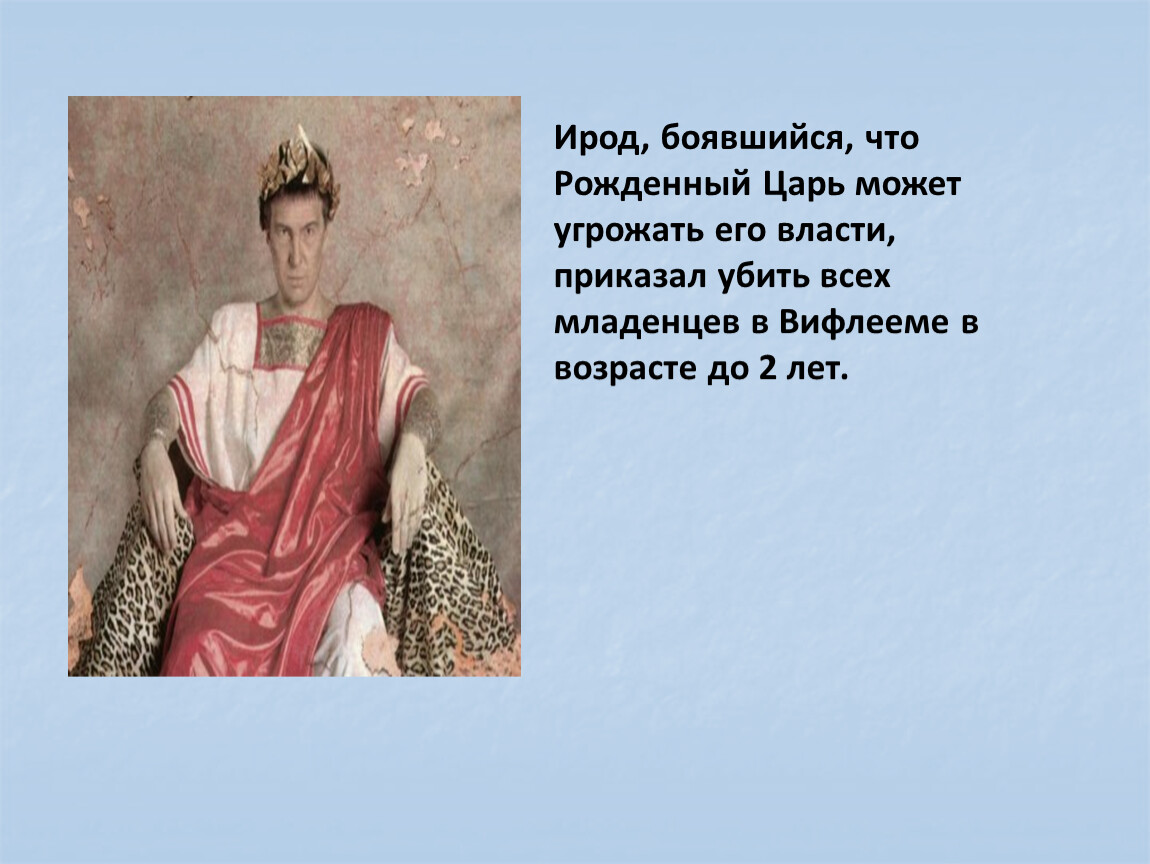 Ирод, боявшийся, что Рожденный Царь может угрожать его власти, приказал убить всех младенцев в Вифлееме в возрасте до 2 лет.